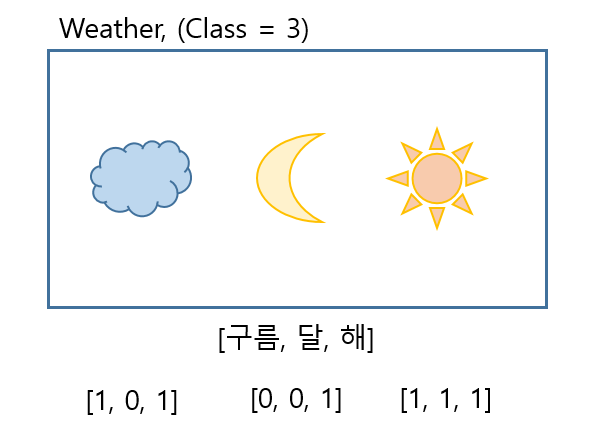 Weather, (Class = 3)

[구름, 달, 해]

[1, 0, 1]

[0, 0, 1]

[1, 1, 1]